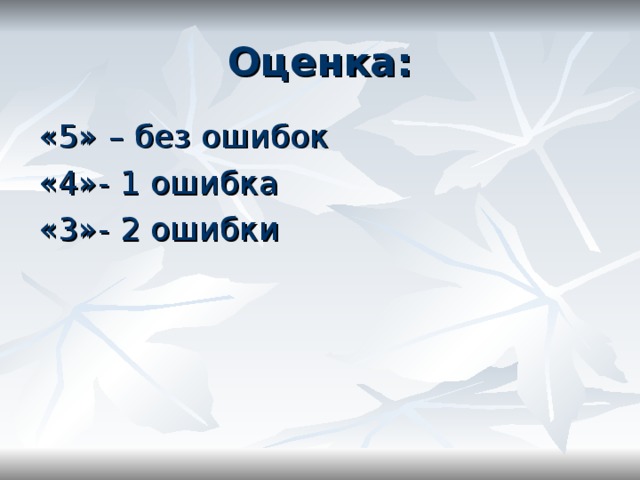 Оценка:

«5» – без ошибок
«4»- 1 ошибка
«3»- 2 ошибки